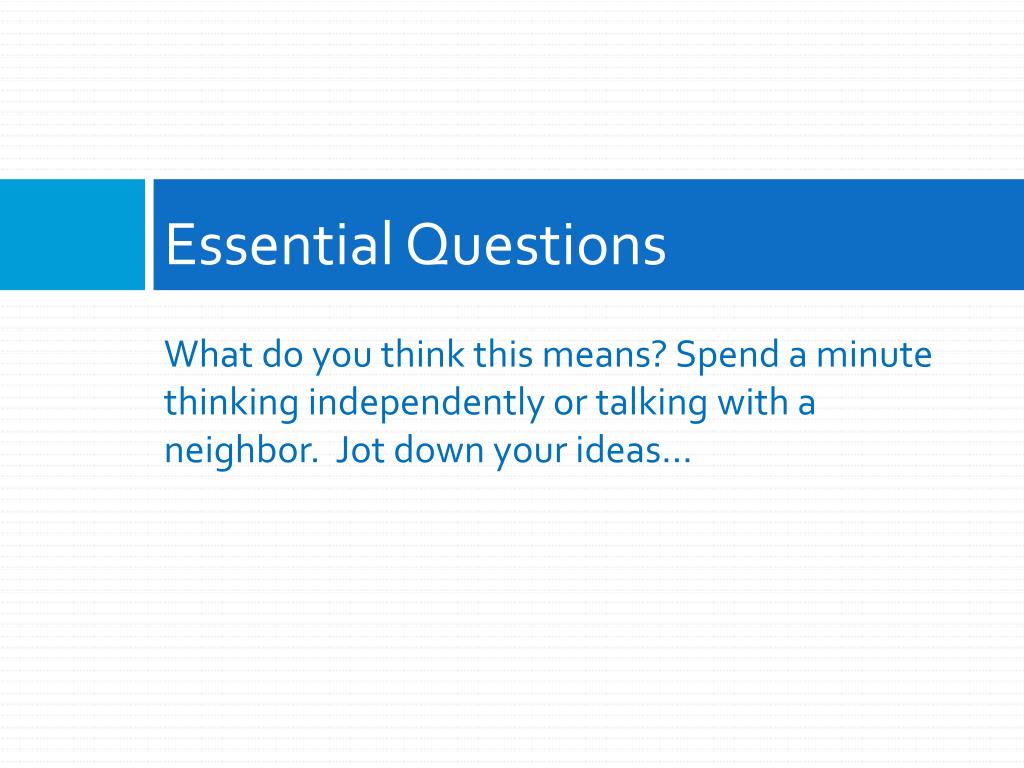 Essential Questions

What do you think this means? Spend a minute thinking independently or talking with a neighbor.  Jot down your ideas…